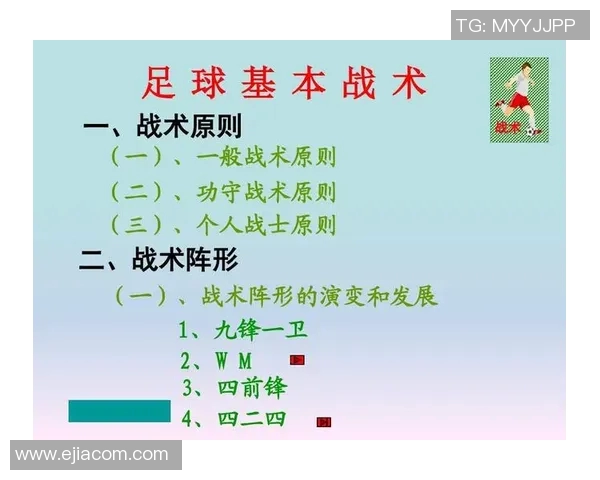 TG: MYYJJPP

足球基本战术

战术

一、战术原则

（一）、一般战术原则

（二）、功守战术原则

（三）、个人战士原则

二、战术阵形

（一）、战术阵形的演变和发展

1、九锋一卫

2、W M

3、四前锋

4、四二四

www.ejiacom.com